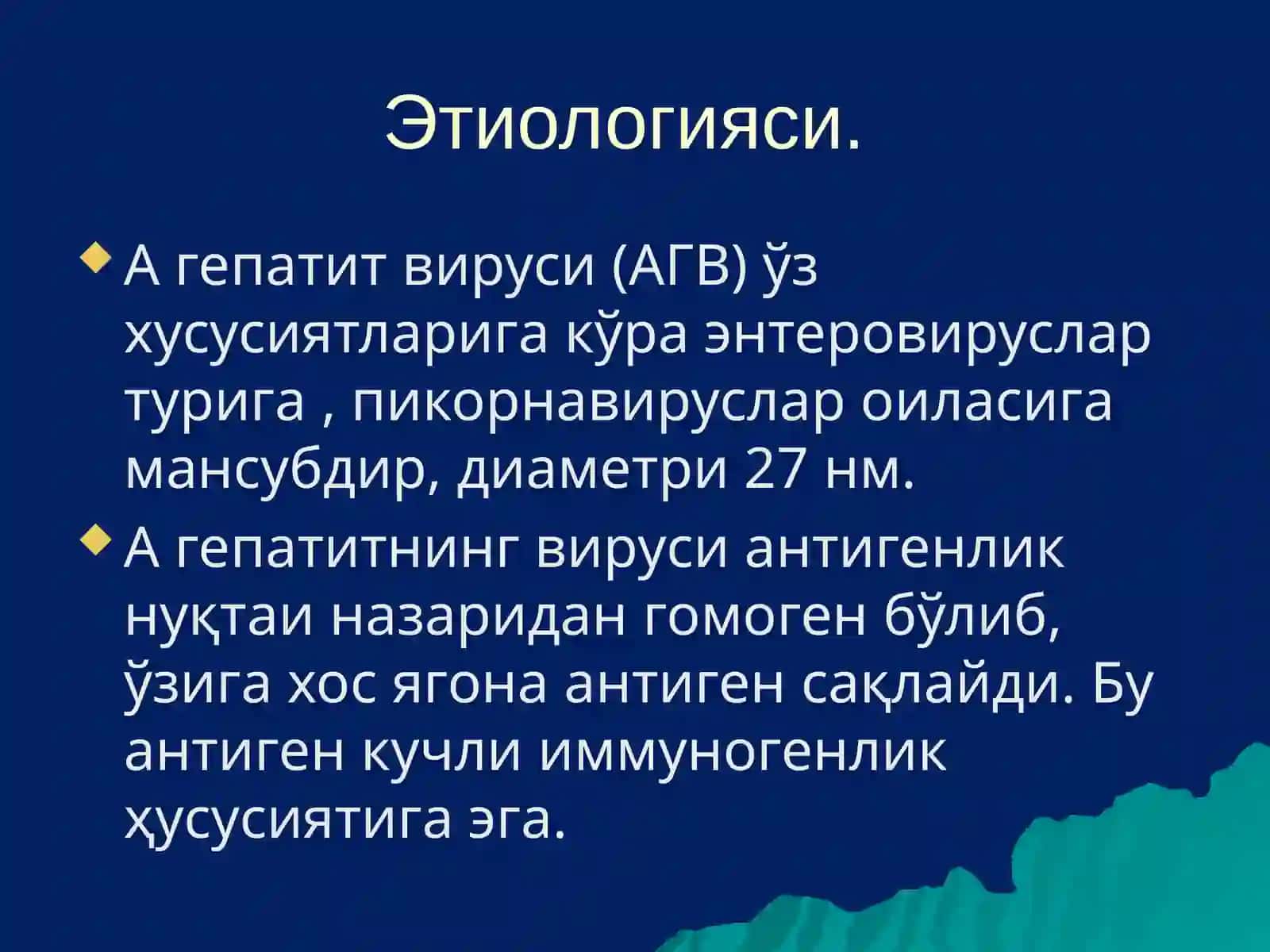 Этиологияси.

А гепатит вируси (АГВ) ўз хусусиятларига кўра энтеровируслар турига , пикорнавируслар оиласига мансубдир, диаметри 27 нм.

А гепатитнинг вируси антигенлик нуқтаи назаридан гомоген бўлиб, ўзига хос ягона антиген сақлайди. Бу антиген кучли иммуногенлик ҳусусиятига эга.